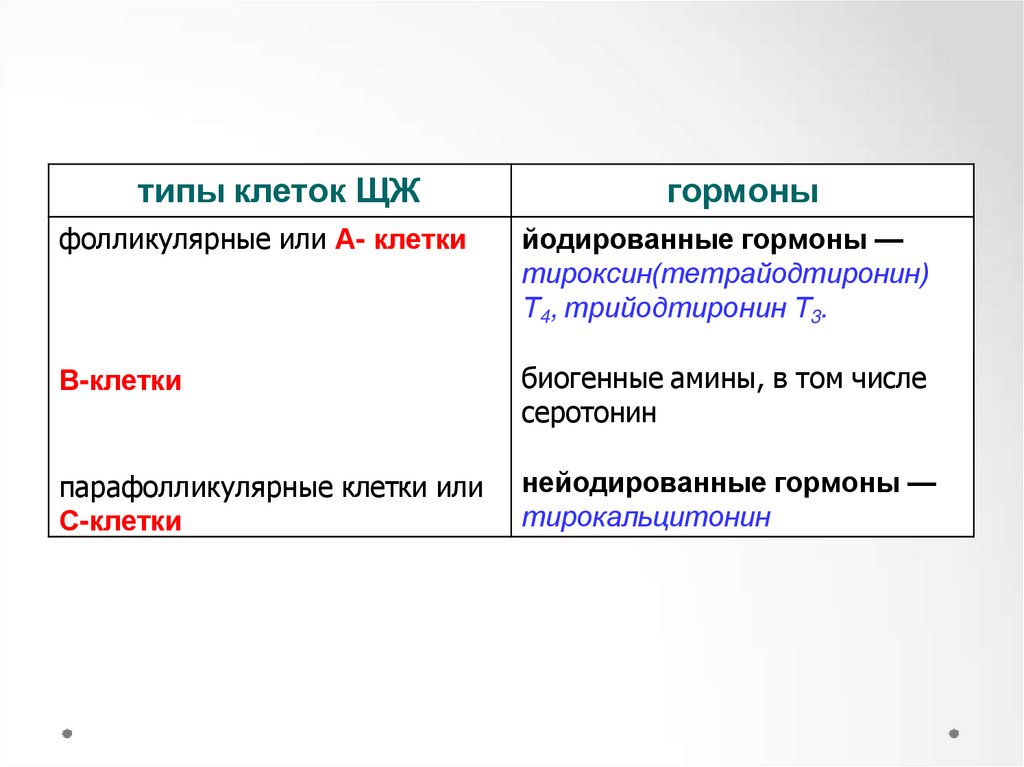 | типы клеток ЩЖ | гормоны |
|---|---|
| фолликулярные или А- клетки | йодированные гормоны — тироксин(тетрайодтиронин) $T_4$, трийодтиронин $T_3$. |
| В-клетки | биогенные амины, в том числе серотонин |
| парафолликулярные клетки или С-клетки | нейодированные гормоны — тирокальцитонин |